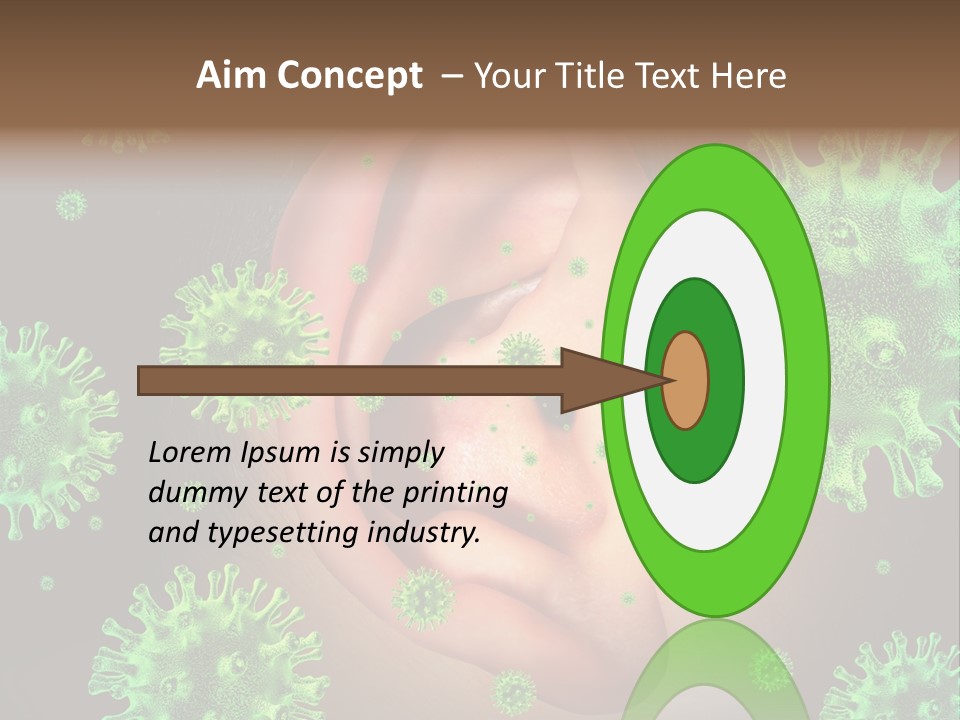 Aim Concept – Your Title Text Here

Lorem Ipsum is simply dummy text of the printing and typesetting industry.